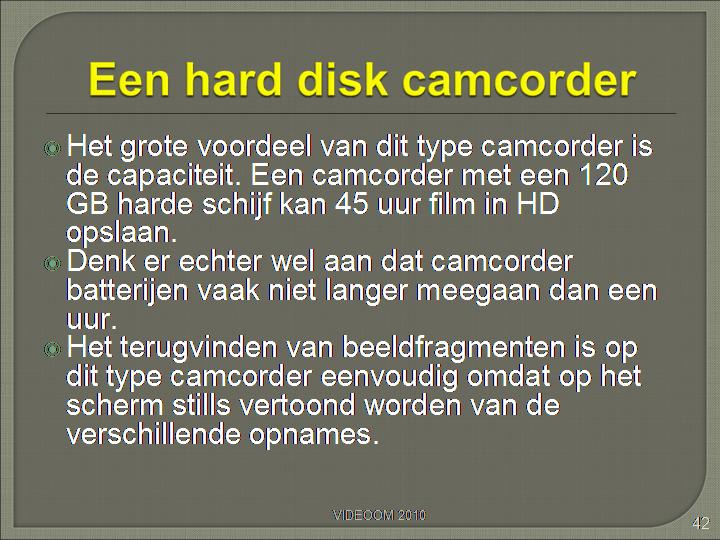 Een hard disk camcorder

Het grote voordeel van dit type camcorder is de capaciteit. Een camcorder met een 120 GB harde schijf kan 45 uur film in HD opslaan.

Denk er echter wel aan dat camcorder batterijen vaak niet langer meegaan dan een uur.

Het terugvinden van beeldfragmenten is op dit type camcorder eenvoudig omdat op het scherm stills vertoond worden van de verschillende opnames.

VIDEOOM 2010

42